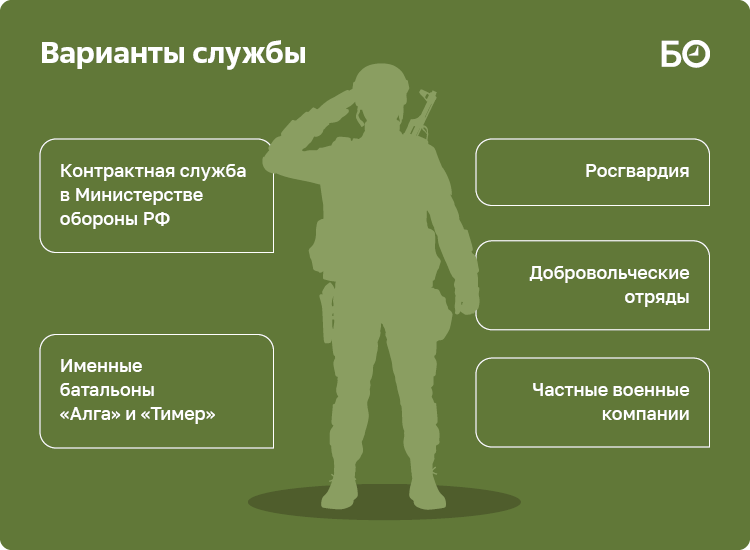 Варианты службы

БО

Контрактная служба в Министерстве обороны РФ

Именные батальоны «Алга» и «Тимер»

Росгвардия

Добровольческие отряды

Частные военные компании